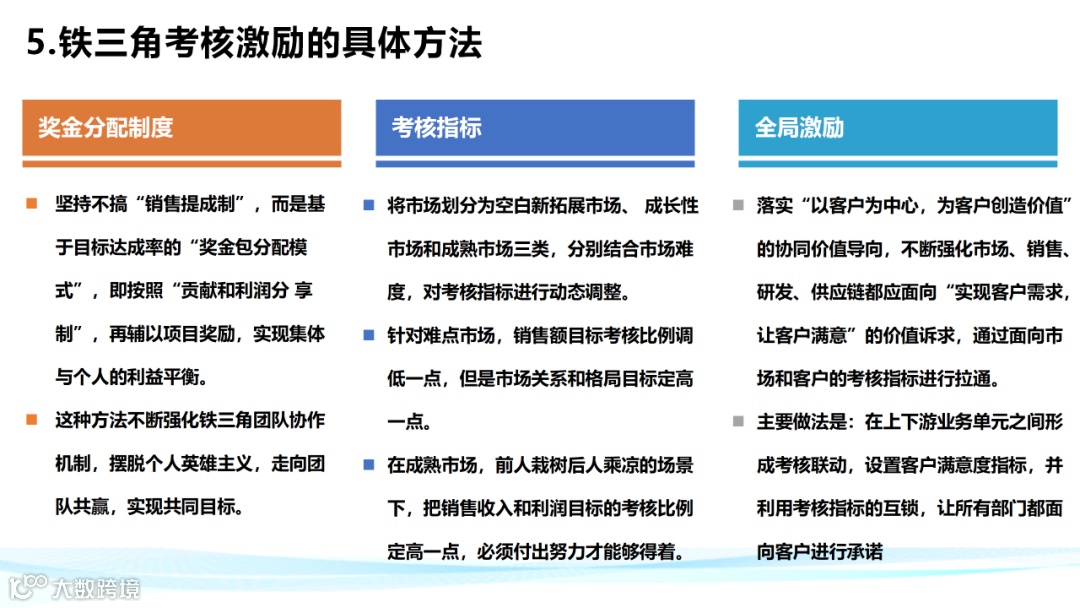 5.铁三角考核激励的具体方法

奖金分配制度

坚持不搞“销售提成制”，而是基于目标达成率的“奖金包分配模式”，即按照“贡献和利润分 享制”，再辅以项目奖励，实现集体与个人的利益平衡。

这种方法不断强化铁三角团队协作机制，摆脱个人英雄主义，走向团队共赢，实现共同目标。

考核指标

将市场划分为空白新拓展市场、 成长性市场和成熟市场三类，分别结合市场难度，对考核指标进行动态调整。

针对难点市场，销售额目标考核比例调低一点，但是市场关系和格局目标定高一点。

在成熟市场，前人栽树后人乘凉的场景下，把销售收入和利润目标的考核比例定高一点，必须付出努力才能够得着。

全局激励

落实“以客户为中心，为客户创造价值”的协同价值导向，不断强化市场、销售、研发、供应链都应面向“实现客户需求，让客户满意”的价值诉求，通过面向市场和客户的考核指标进行拉通。

主要做法是：在上下游业务单元之间形成考核联动，设置客户满意度指标，并利用考核指标的互锁，让所有部门都面向客户进行承诺

大数跨境